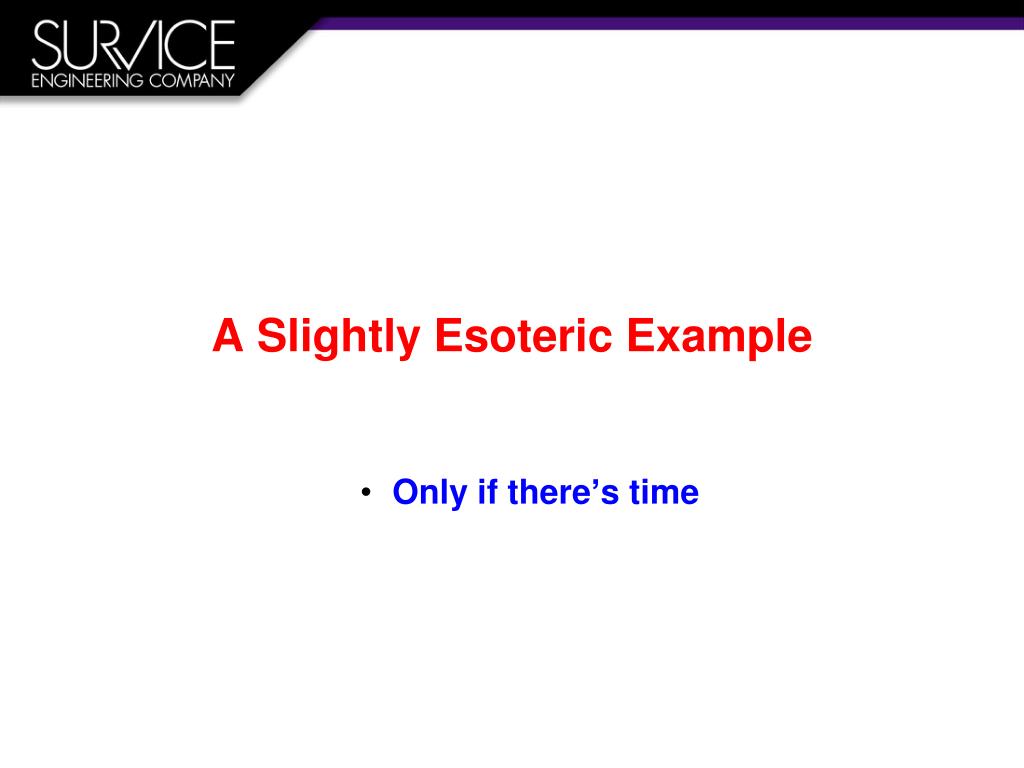 SURVICE
ENGINEERING COMPANY

A Slightly Esoteric Example

• Only if there's time